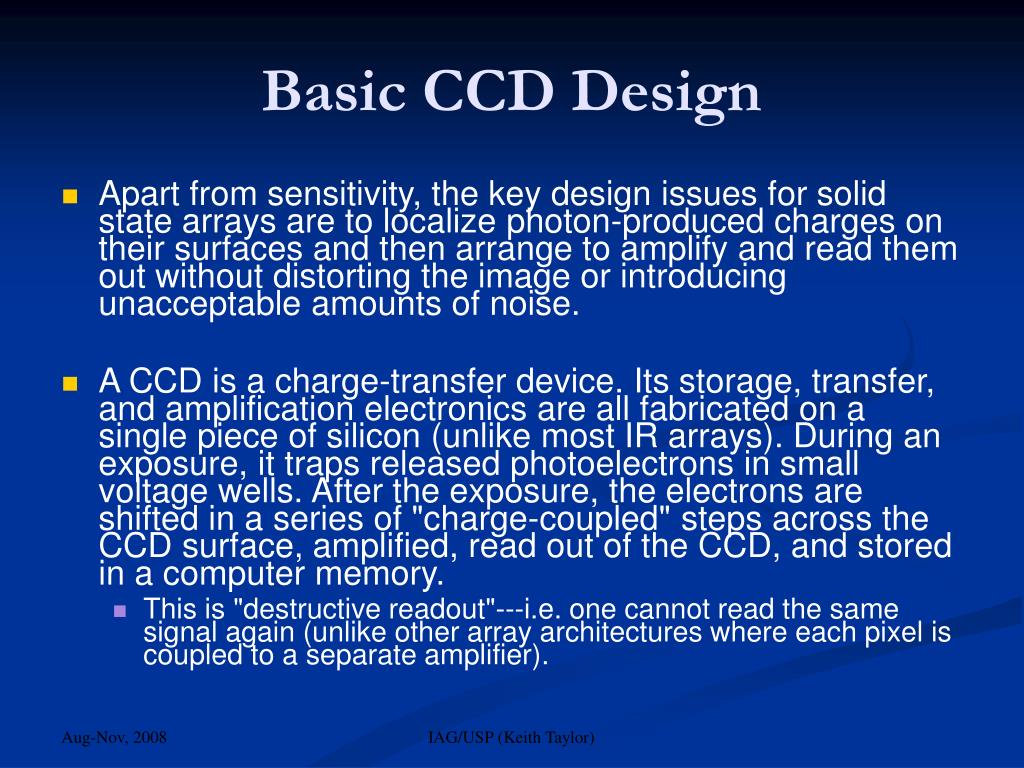 Basic CCD Design

Apart from sensitivity, the key design issues for solid state arrays are to localize photon-produced charges on their surfaces and then arrange to amplify and read them out without distorting the image or introducing unacceptable amounts of noise.

A CCD is a charge-transfer device. Its storage, transfer, and amplification electronics are all fabricated on a single piece of silicon (unlike most IR arrays). During an exposure, it traps released photoelectrons in small voltage wells. After the exposure, the electrons are shifted in a series of "charge-coupled" steps across the CCD surface, amplified, read out of the CCD, and stored in a computer memory.

This is "destructive readout"---i.e. one cannot read the same signal again (unlike other array architectures where each pixel is coupled to a separate amplifier).

Aug-Nov, 2008

IAG/USP (Keith Taylor)